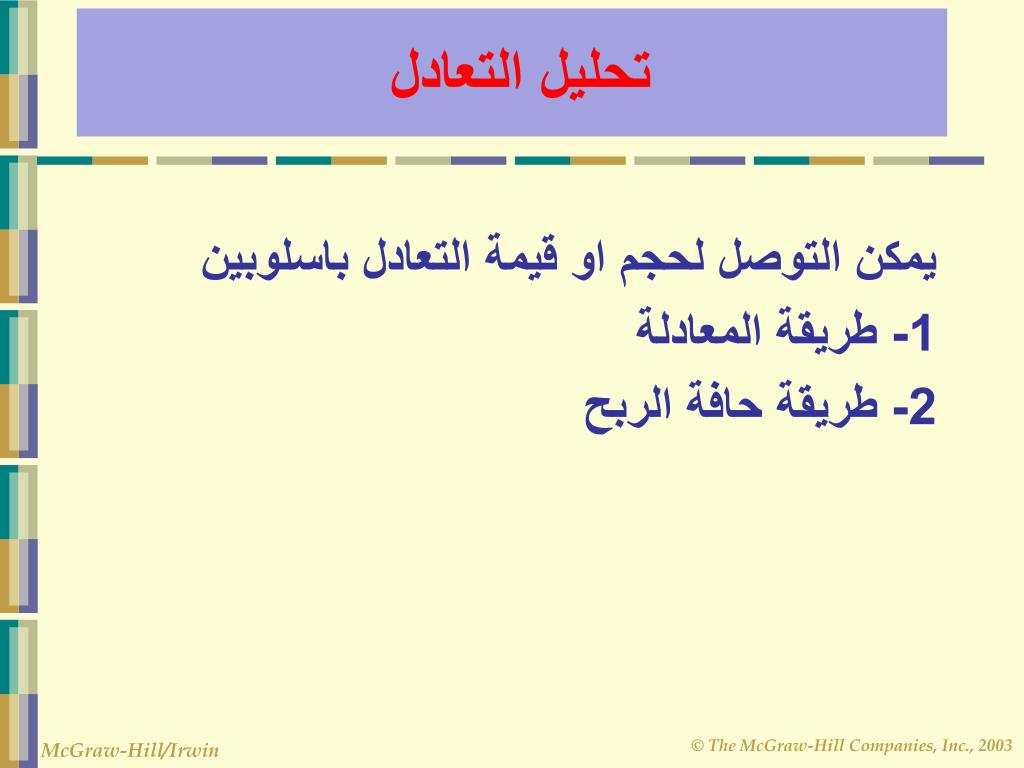 تحليل التعادل

يمكن التوصل لحجم او قيمة التعادل باسلوبين

1- طريقة المعادلة

2- طريقة حافة الربح

McGraw-Hill/Irwin

© The McGraw-Hill Companies, Inc., 2003